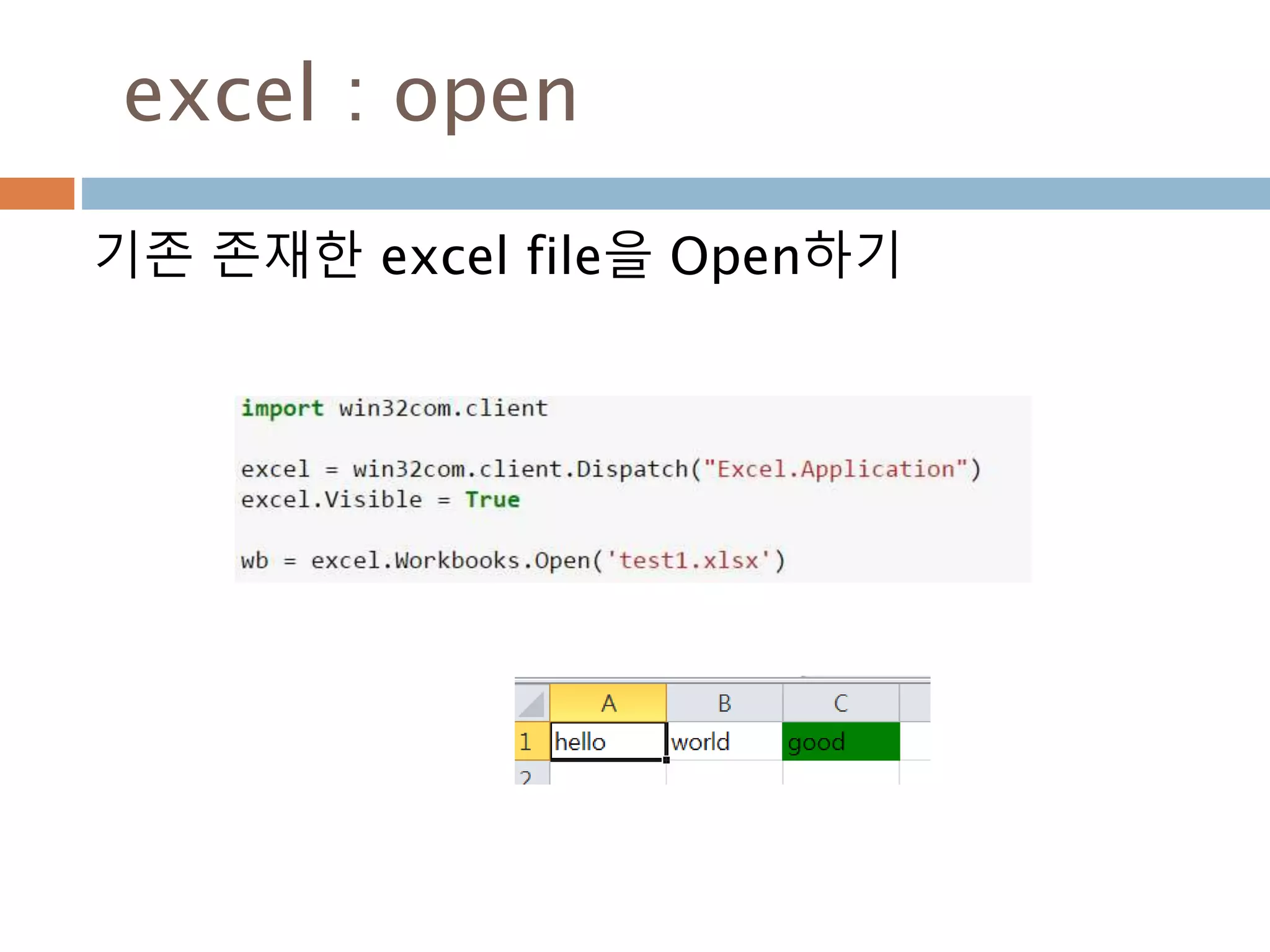 excel : open

기존 존재한 excel file을 Open하기

import win32com.client

excel = win32com.client.Dispatch("Excel.Application")
excel.Visible = True

wb = excel.Workbooks.Open('test1.xlsx')

| | A | B | C |
|---|---|---|---|
| 1 | hello | world | good |
| 2 | | | |